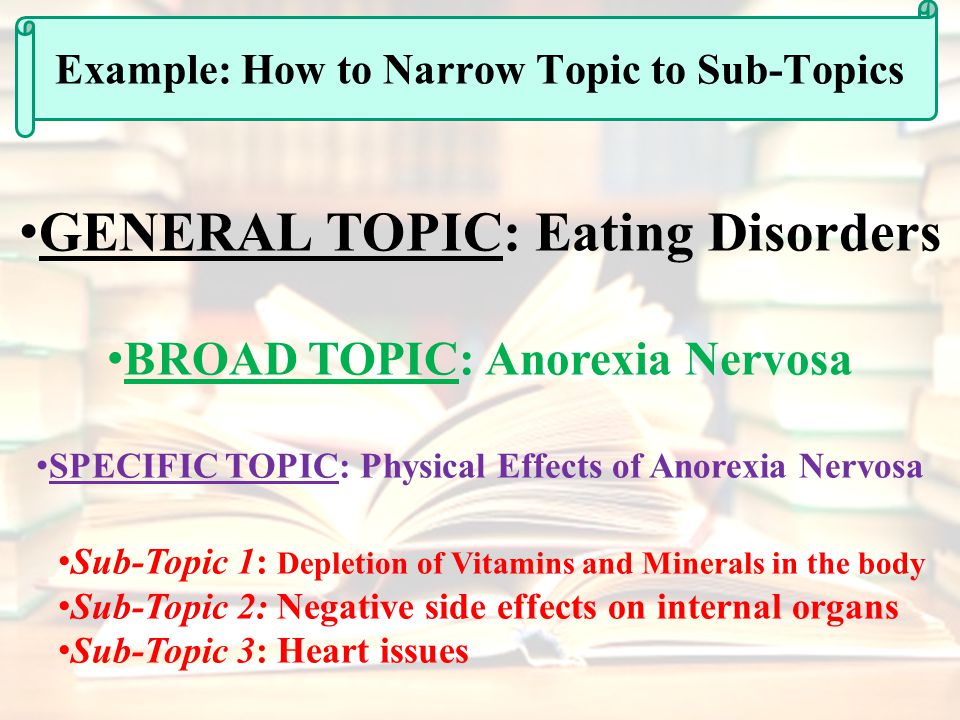 Example: How to Narrow Topic to Sub-Topics

•GENERAL TOPIC: Eating Disorders

•BROAD TOPIC: Anorexia Nervosa

•SPECIFIC TOPIC: Physical Effects of Anorexia Nervosa

•Sub-Topic 1: Depletion of Vitamins and Minerals in the body
•Sub-Topic 2: Negative side effects on internal organs
•Sub-Topic 3: Heart issues